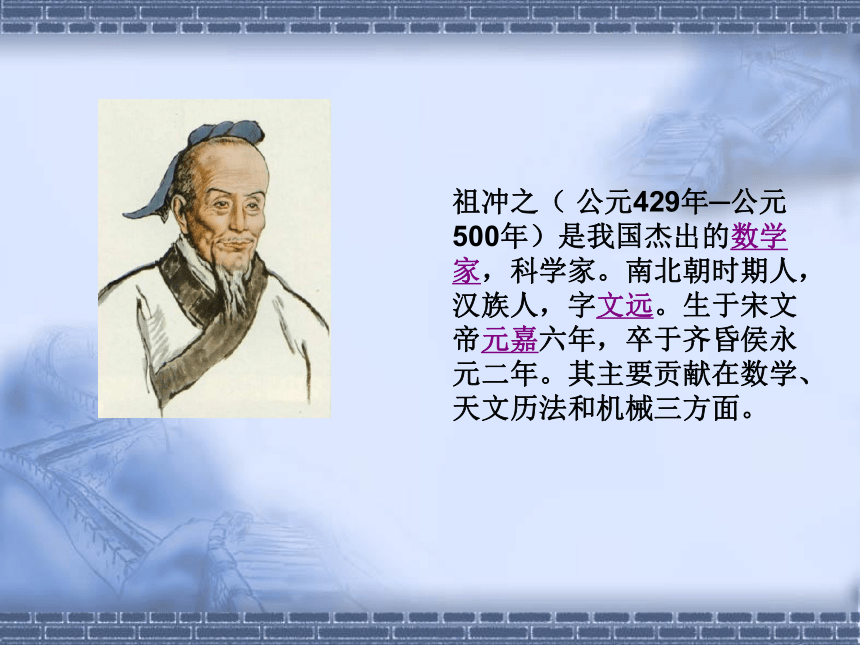 祖冲之（ 公元429年—公元500年）是我国杰出的数学家，科学家。南北朝时期人，汉族人，字文远。生于宋文帝元嘉六年，卒于齐昏侯永元二年。其主要贡献在数学、天文历法和机械三方面。